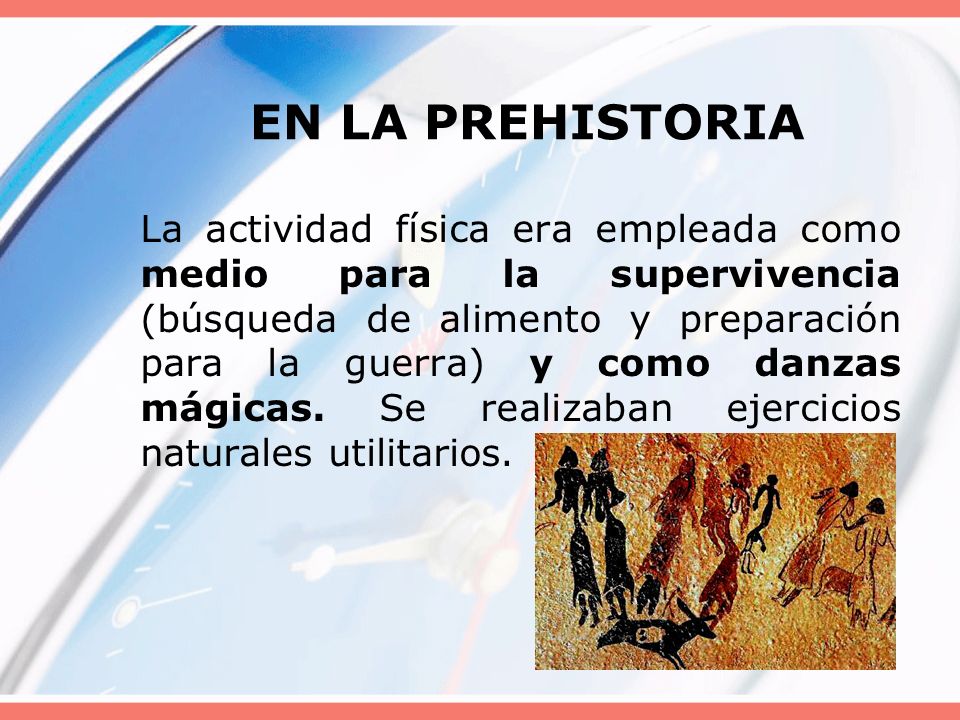 EN LA PREHISTORIA

La actividad física era empleada como medio para la supervivencia (búsqueda de alimento y preparación para la guerra) y como danzas mágicas. Se realizaban ejercicios naturales utilitarios.